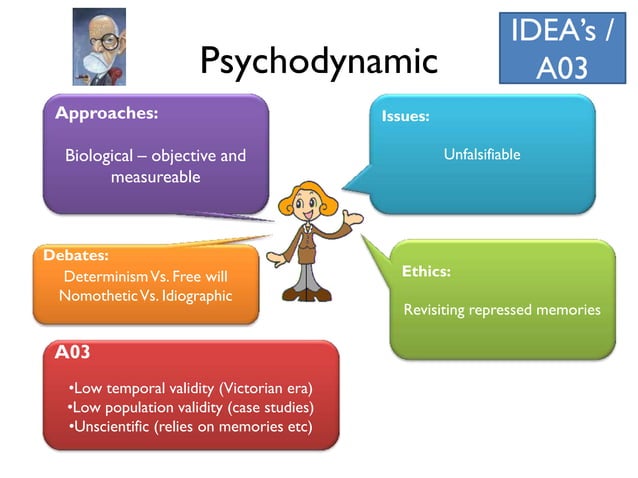 Psychodynamic

IDEA's / A03

Approaches:

Biological – objective and measureable

Issues:

Unfalsifiable

Debates:

Determinism Vs. Free will
Nomothetic Vs. Idiographic

Ethics:

Revisiting repressed memories

A03

•Low temporal validity (Victorian era)
•Low population validity (case studies)
•Unscientific (relies on memories etc)